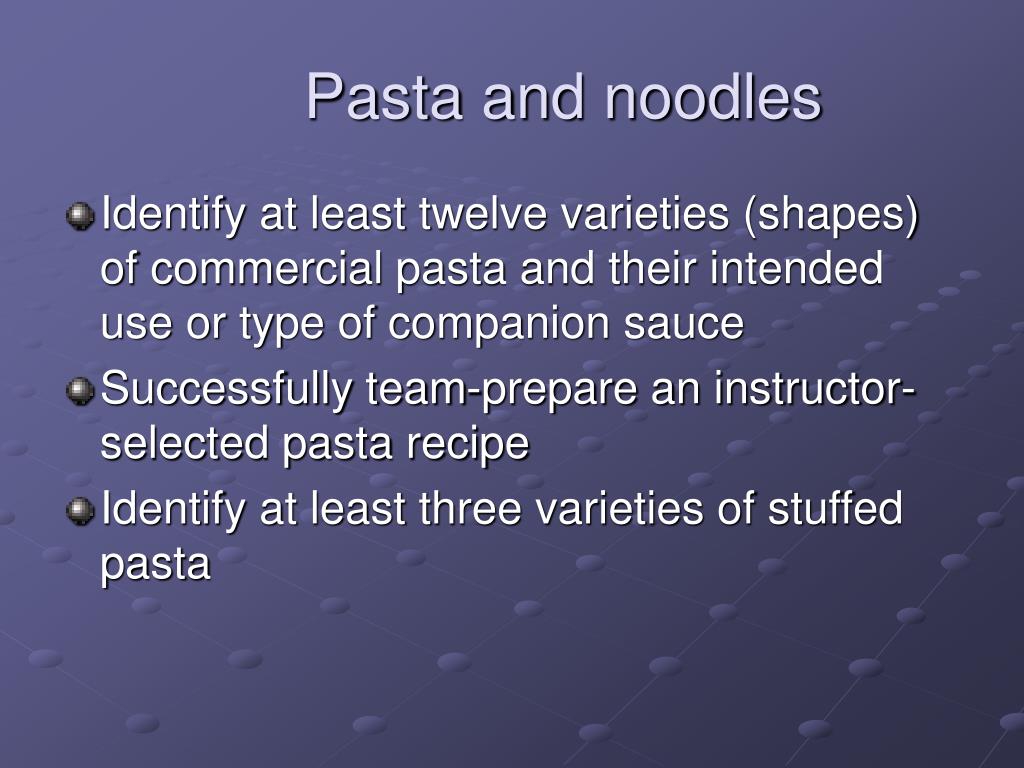 Pasta and noodles

Identify at least twelve varieties (shapes) of commercial pasta and their intended use or type of companion sauce

Successfully team-prepare an instructor-selected pasta recipe

Identify at least three varieties of stuffed pasta